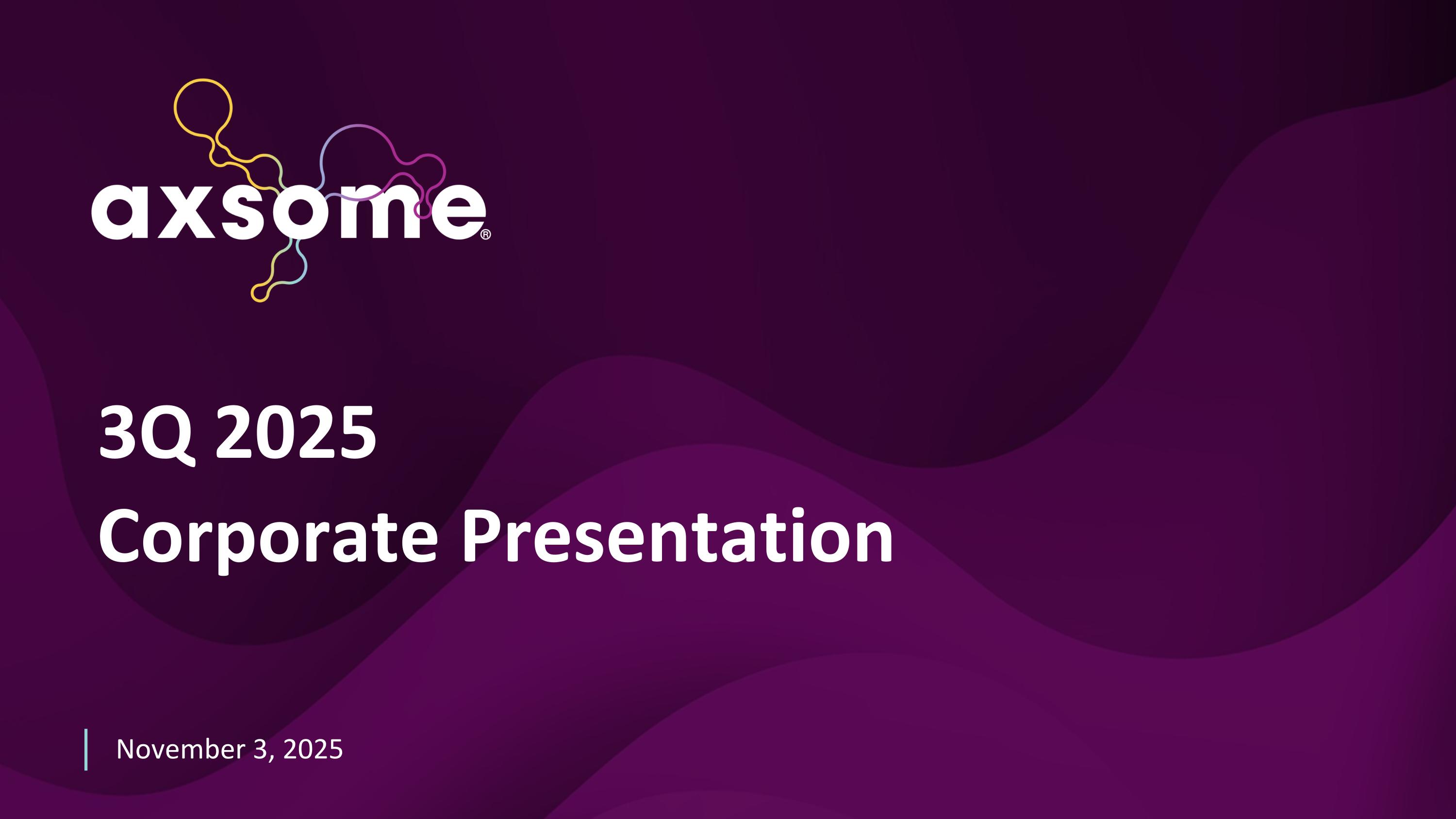 axsome®

3Q 2025
Corporate Presentation

November 3, 2025